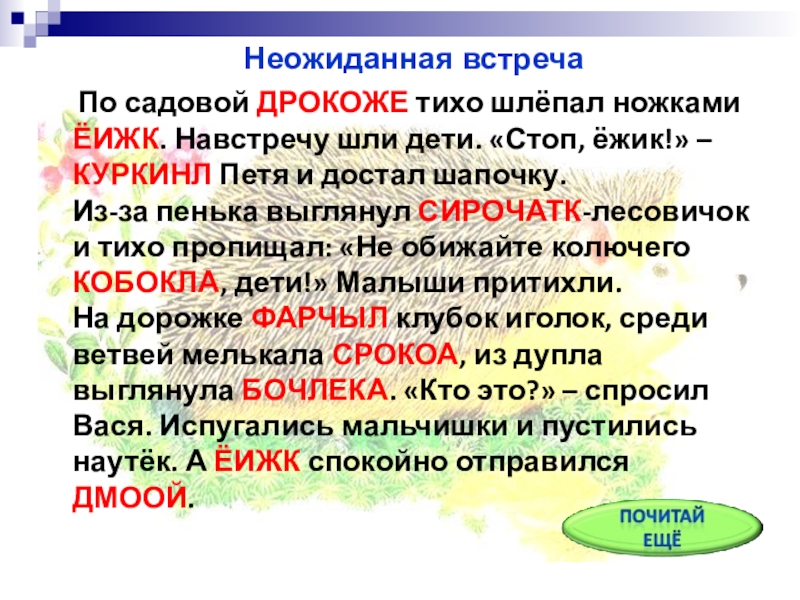 Неожиданная встреча

По садовой ДРОКОЖЕ тихо шлёпал ножками ЁИЖК. Навстречу шли дети. «Стоп, ёжик!» – КУРКИНЛ Петя и достал шапочку.
Из-за пенька выглянул СИРОЧАТК-лесовичок и тихо пропищал: «Не обижайте колючего КОБОКЛА, дети!» Малыши притихли.
На дорожке ФАРЧЫЛ клубок иголок, среди ветвей мелькала СРОКОА, из дупла выглянула БОЧЛЕКА. «Кто это?» – спросил Вася. Испугались мальчишки и пустились наутёк. А ЁИЖК спокойно отправился ДМООЙ.

ПОЧИТАЙ ЕЩЁ